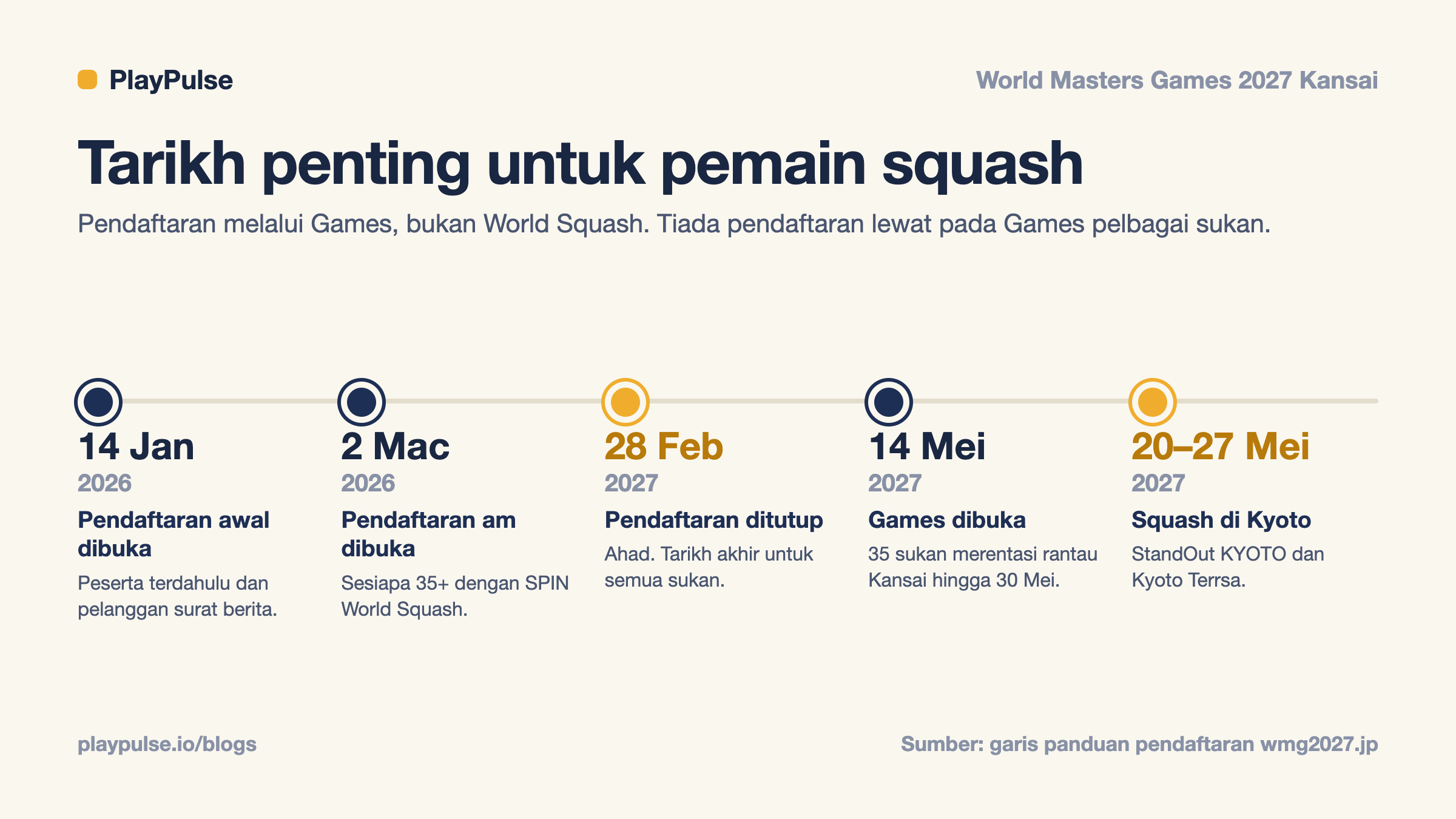 PlayPulse

World Masters Games 2027 Kansai

Tarikh penting untuk pemain squash

Pendaftaran melalui Games, bukan World Squash. Tiada pendaftaran lewat pada Games pelbagai sukan.

14 Jan
2026
Pendaftaran awal dibuka
Peserta terdahulu dan pelanggan surat berita.

2 Mac
2026
Pendaftaran am dibuka
Sesiapa 35+ dengan SPIN World Squash.

28 Feb
2027
Pendaftaran ditutup
Ahad. Tarikh akhir untuk semua sukan.

14 Mei
2027
Games dibuka
35 sukan merentasi rantau Kansai hingga 30 Mei.

20–27 Mei
2027
Squash di Kyoto
StandOut KYOTO dan Kyoto Terrsa.

playpulse.io/blogs

Sumber: garis panduan pendaftaran wmg2027.jp